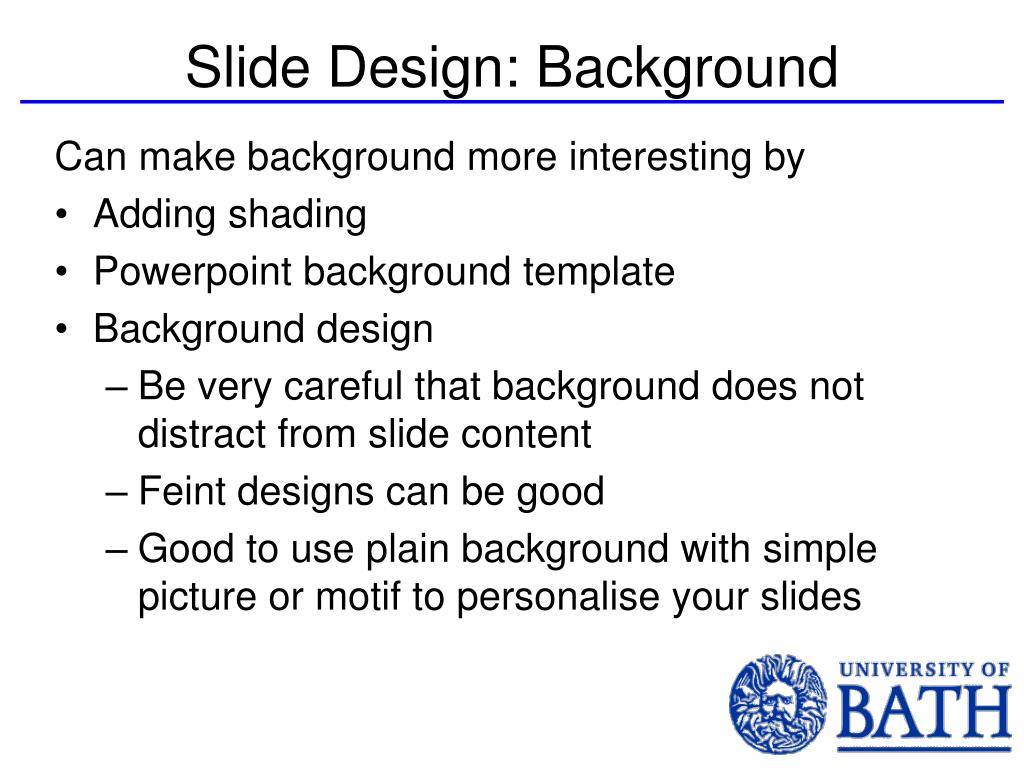 Slide Design: Background

Can make background more interesting by

• Adding shading
• Powerpoint background template
• Background design
– Be very careful that background does not distract from slide content
– Feint designs can be good
– Good to use plain background with simple picture or motif to personalise your slides

UNIVERSITY OF
BATH